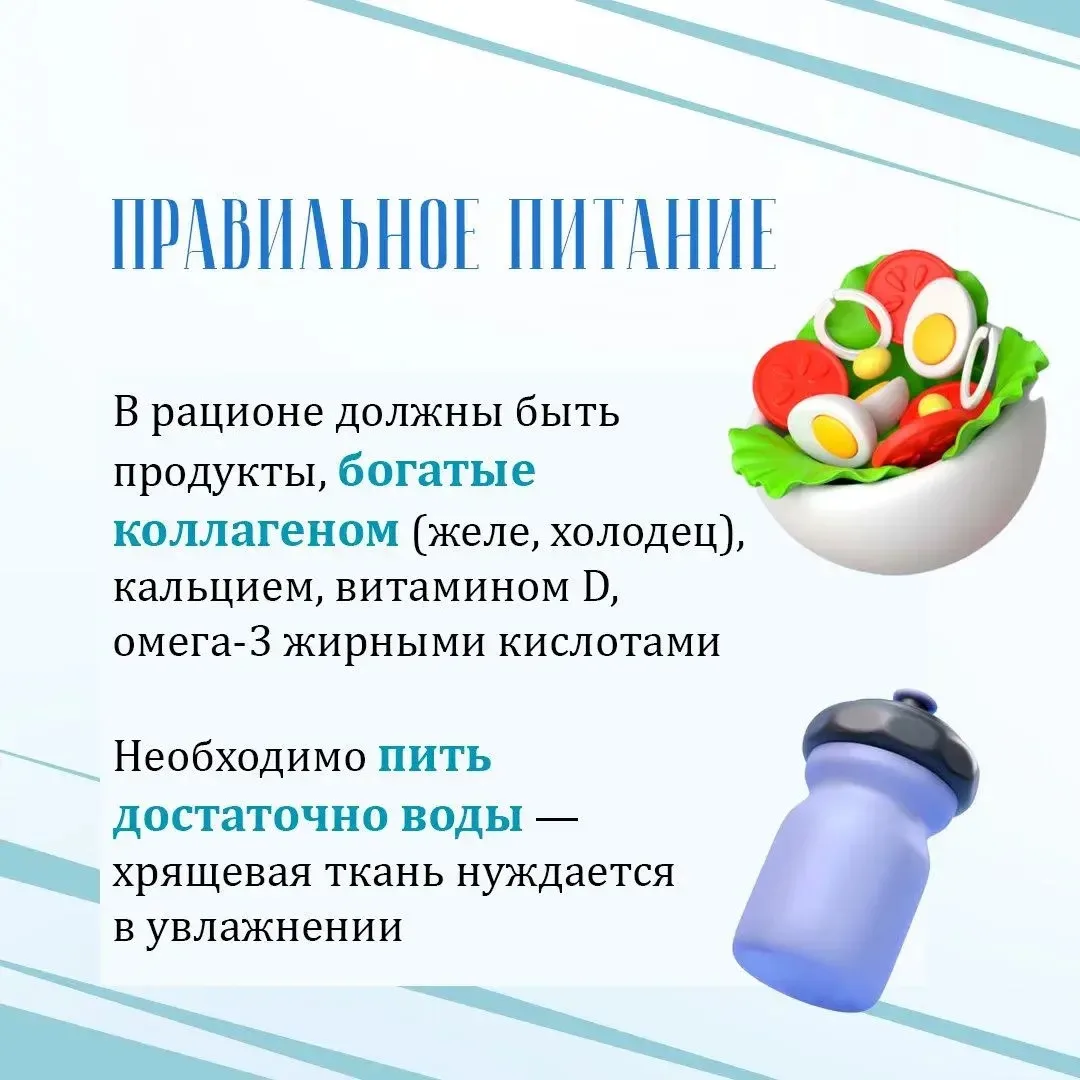 ПРАВИЛЬНОЕ ПИТАНИЕ

В рационе должны быть продукты, богатые коллагеном (желе, холодец), кальцием, витамином D, омега-3 жирными кислотами

Необходимо пить достаточно воды — хрящевая ткань нуждается в увлажнении